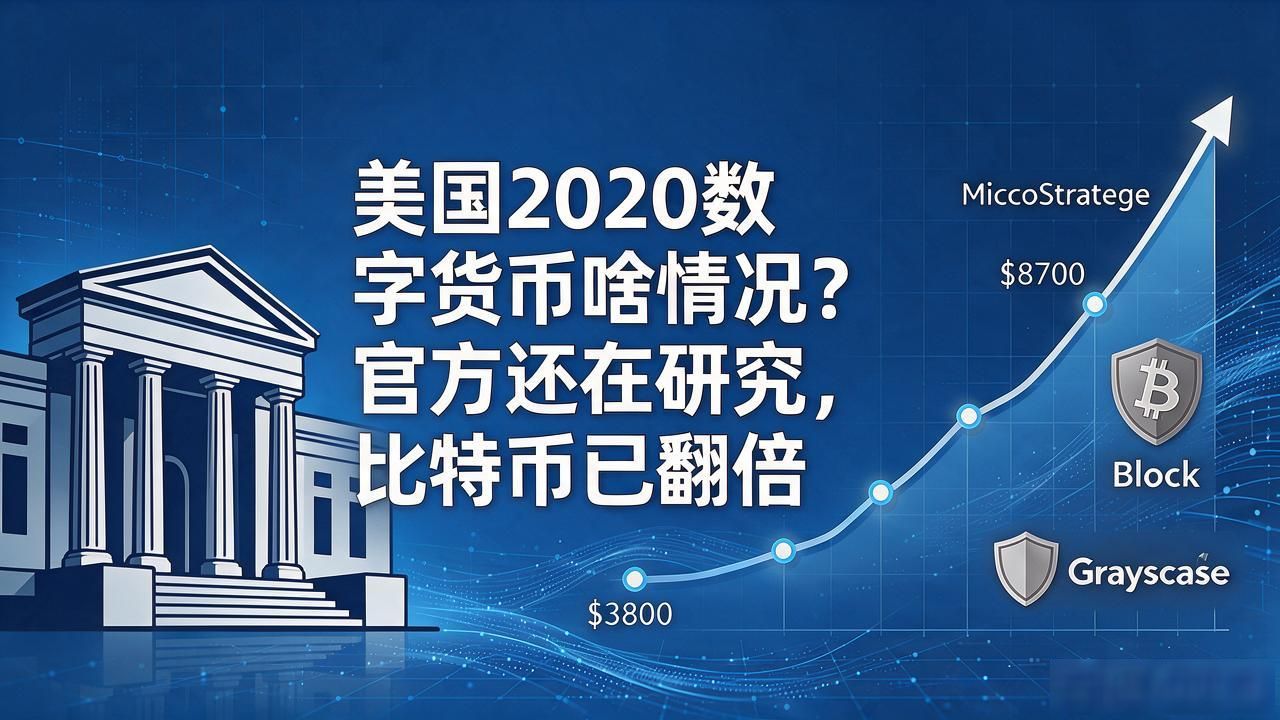 美国2020数字货币啥情况？官方还在研究，比特币已翻倍

MiccoStratege

$8700

Block

Grayscase

$3800